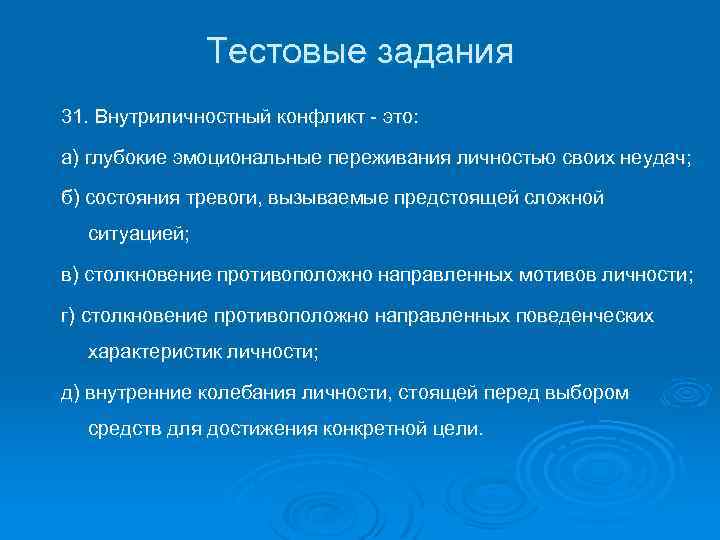 Тестовые задания

31. Внутриличностный конфликт - это:

а) глубокие эмоциональные переживания личностью своих неудач;

б) состояния тревоги, вызываемые предстоящей сложной ситуацией;

в) столкновение противоположно направленных мотивов личности;

г) столкновение противоположно направленных поведенческих характеристик личности;

д) внутренние колебания личности, стоящей перед выбором средств для достижения конкретной цели.